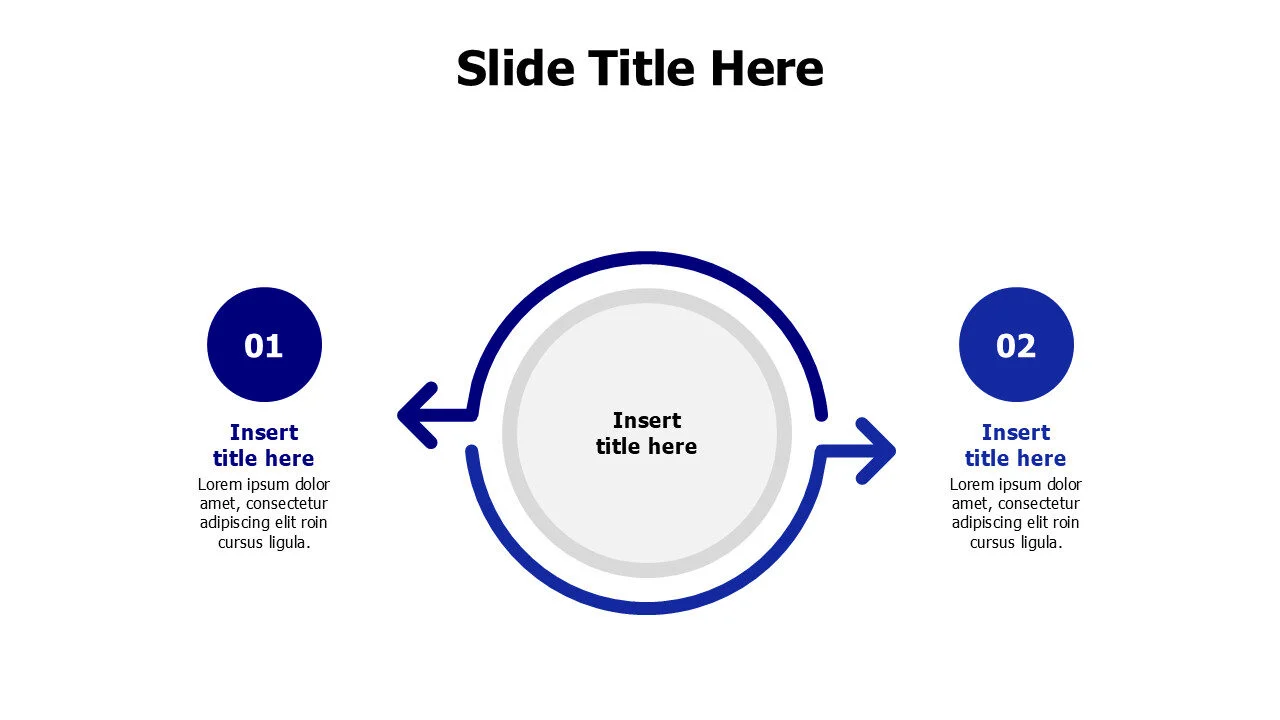 Slide Title Here

01

Insert title here

Lorem ipsum dolor amet, consectetur adipiscing elit roin cursus ligula.

Insert title here

02

Insert title here

Lorem ipsum dolor amet, consectetur adipiscing elit roin cursus ligula.